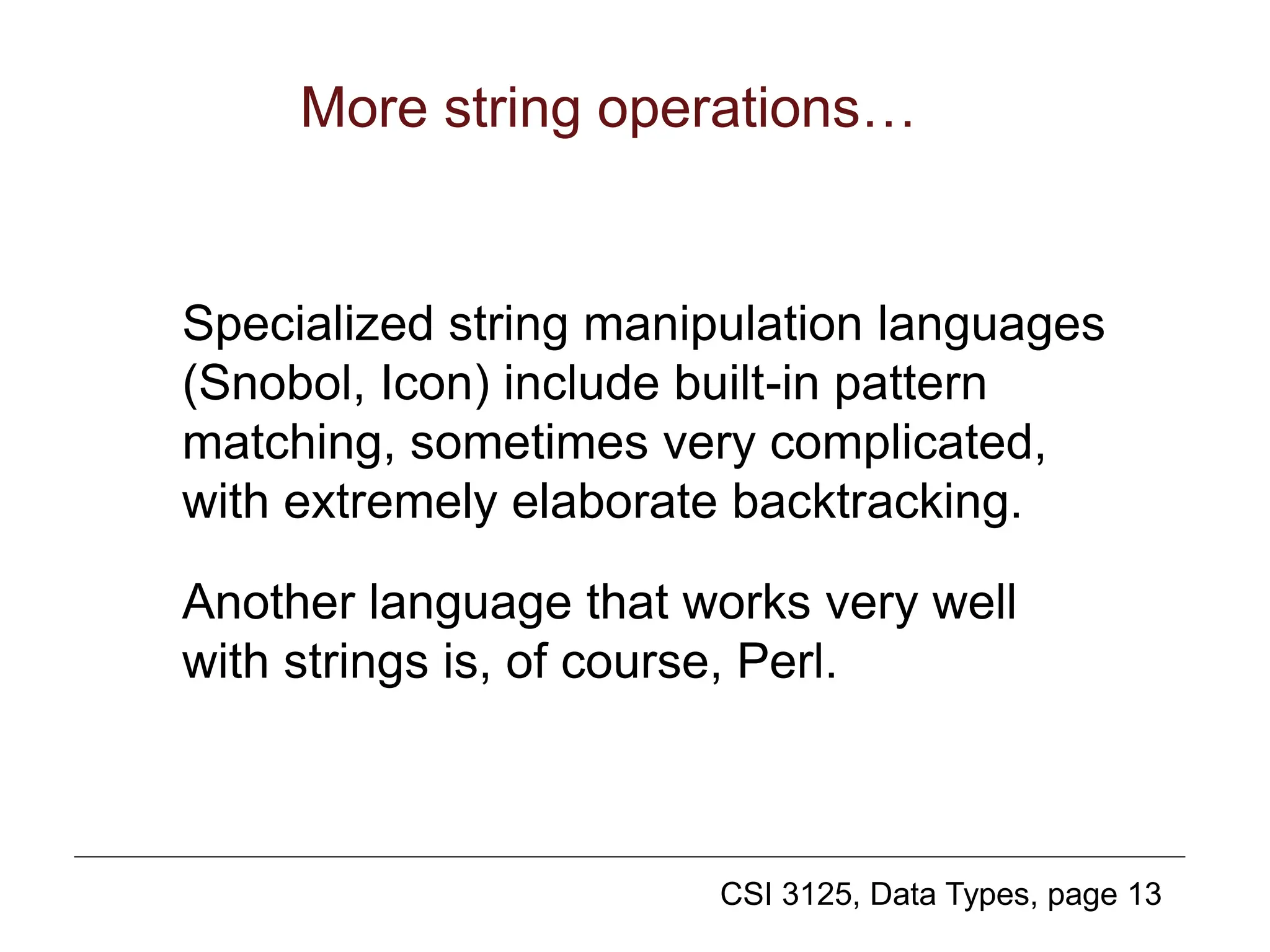 More string operations…

Specialized string manipulation languages (Snobol, Icon) include built-in pattern matching, sometimes very complicated, with extremely elaborate backtracking.

Another language that works very well with strings is, of course, Perl.

CSI 3125, Data Types, page 13